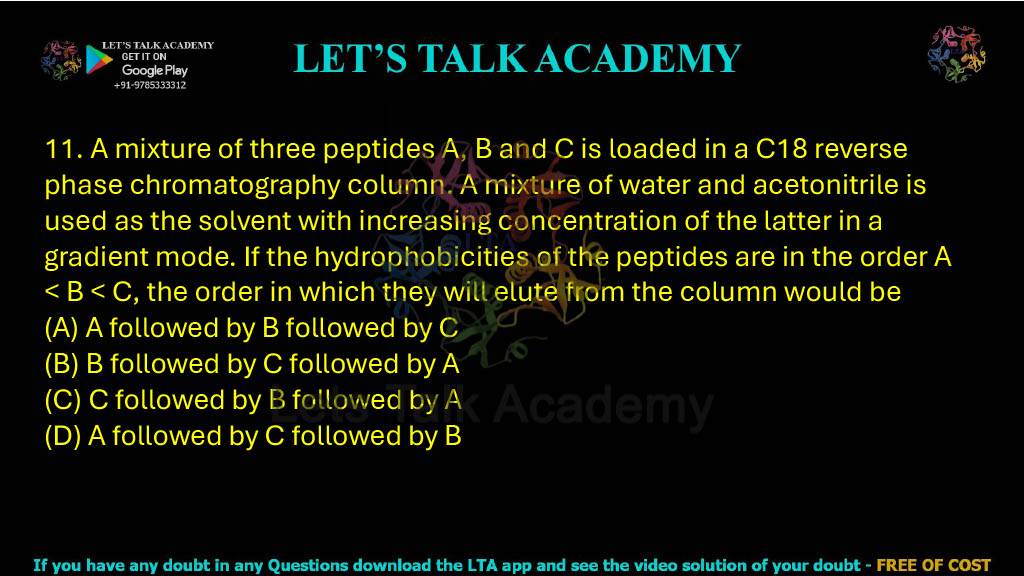 LET'S TALK ACADEMY
GET IT ON
Google Play
+91-9785333312

LET'S TALK ACADEMY

11. A mixture of three peptides A, B and C is loaded in a C18 reverse phase chromatography column. A mixture of water and acetonitrile is used as the solvent with increasing concentration of the latter in a gradient mode. If the hydrophobicities of the peptides are in the order A < B < C, the order in which they will elute from the column would be
(A) A followed by B followed by C
(B) B followed by C followed by A
(C) C followed by B followed by A
(D) A followed by C followed by B

Let's Talk Academy

If you have any doubt in any Questions download the LTA app and see the video solution of your doubt - FREE OF COST